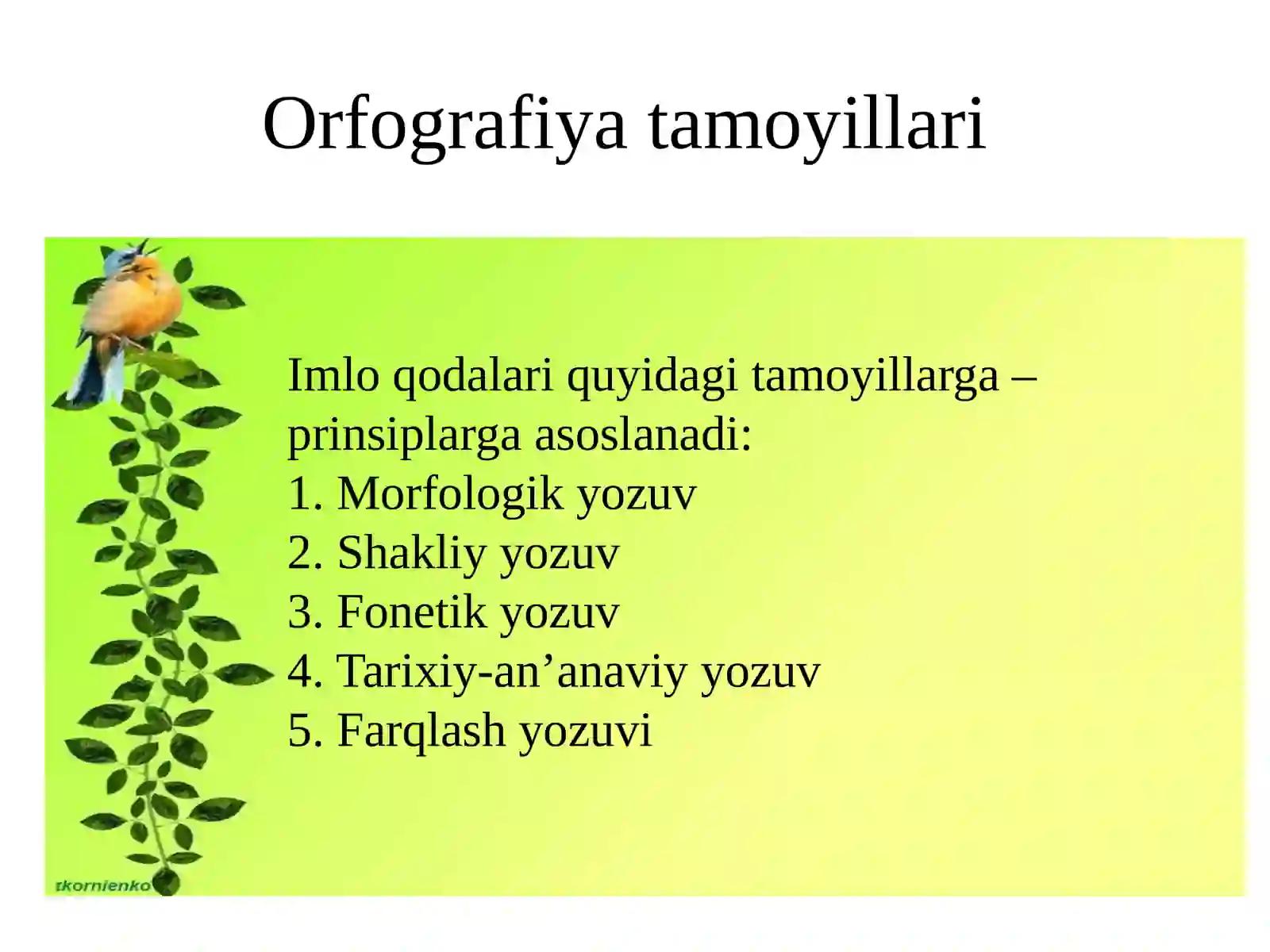 Orfografiya tamoyillari

Imlo qodalari quyidagi tamoyillarga – prinsiplarga asoslanadi:
1. Morfologik yozuv
2. Shakliy yozuv
3. Fonetik yozuv
4. Tarixiy-an’anaviy yozuv
5. Farqlash yozuvi

tkornienko